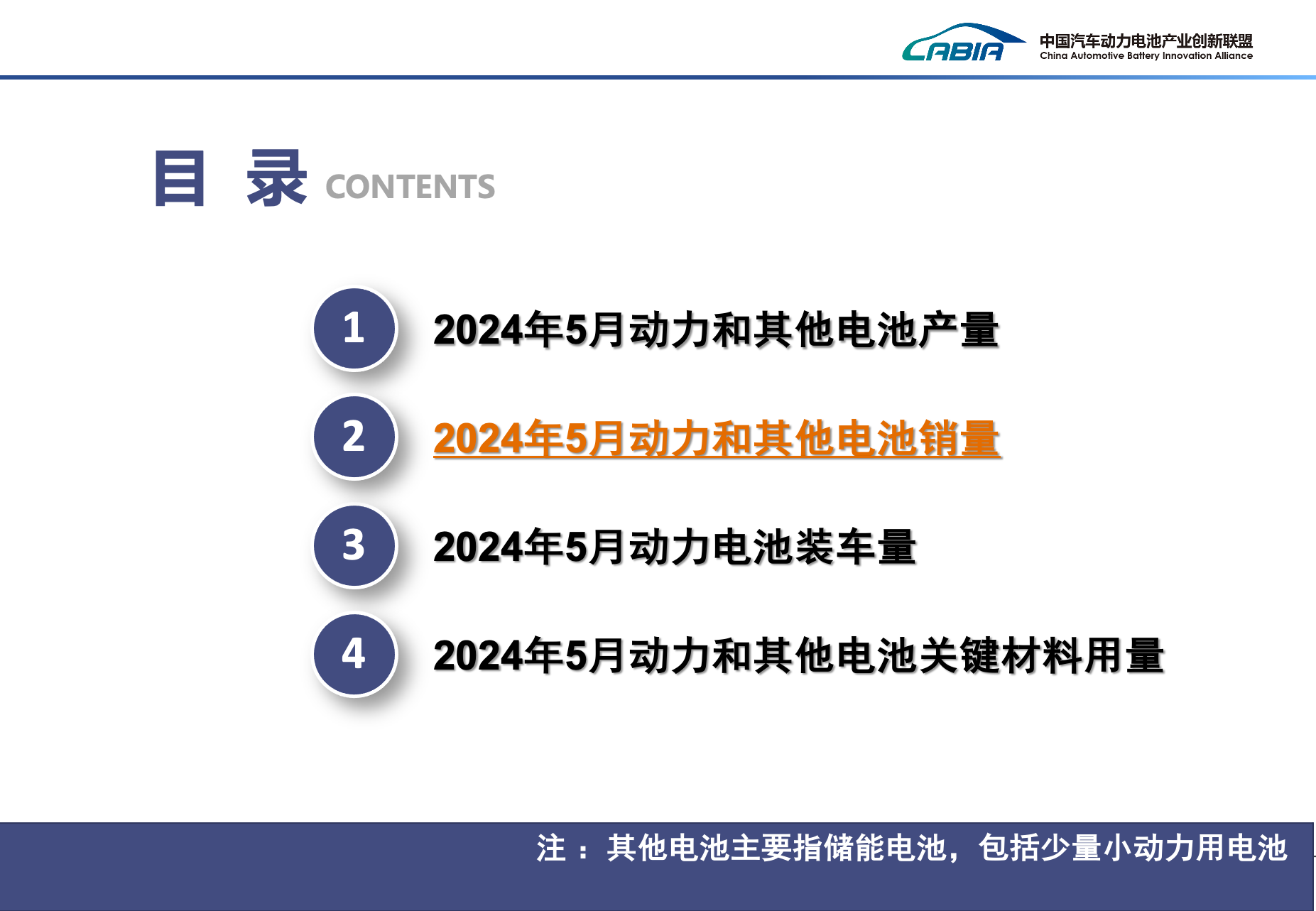 CABIA 中国汽车动力电池产业创新联盟
China Automotive Battery Innovation Alliance

目 录 CONTENTS

1 2024年5月动力和其他电池产量

2 2024年5月动力和其他电池销量

3 2024年5月动力电池装车量

4 2024年5月动力和其他电池关键材料用量

注：其他电池主要指储能电池，包括少量小动力用电池